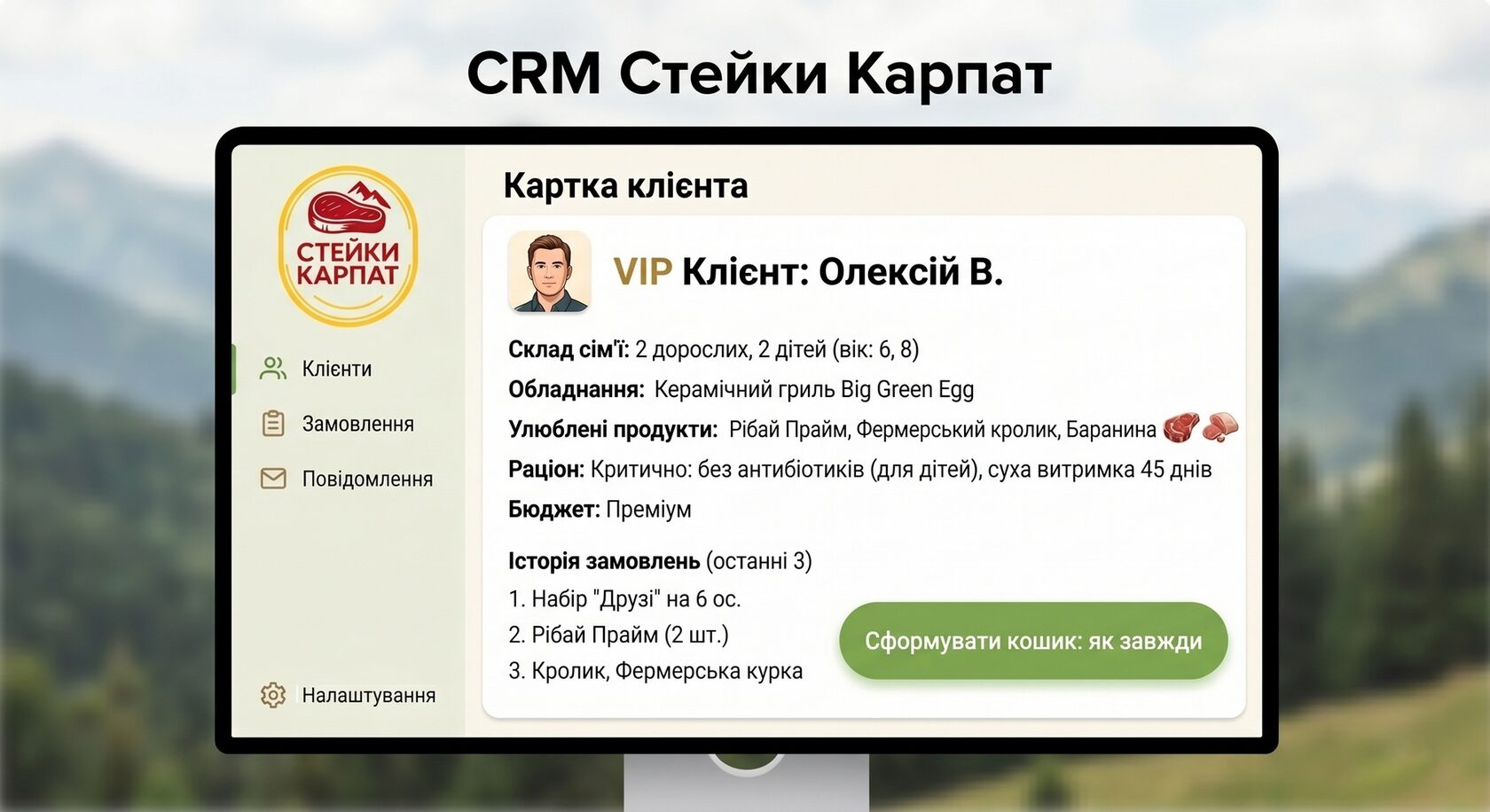 CRM Стейки Карпат

СТЕЙКИ КАРПАТ

Клієнти

Замовлення

Повідомлення

Налаштування

Картка клієнта

VIP Клієнт: Олексій В.

Склад сім'ї: 2 дорослих, 2 дітей (вік: 6, 8)

Обладнання: Керамічний гриль Big Green Egg

Улюблені продукти: Рібай Прайм, Фермерський кролик, Баранина

Раціон: Критично: без антибіотиків (для дітей), суха витримка 45 днів

Бюджет: Преміум

Історія замовлень (останні 3)

1. Набір "Друзі" на 6 ос.

2. Рібай Прайм (2 шт.)

3. Кролик, Фермерська курка

Сформувати кошик: як завжди